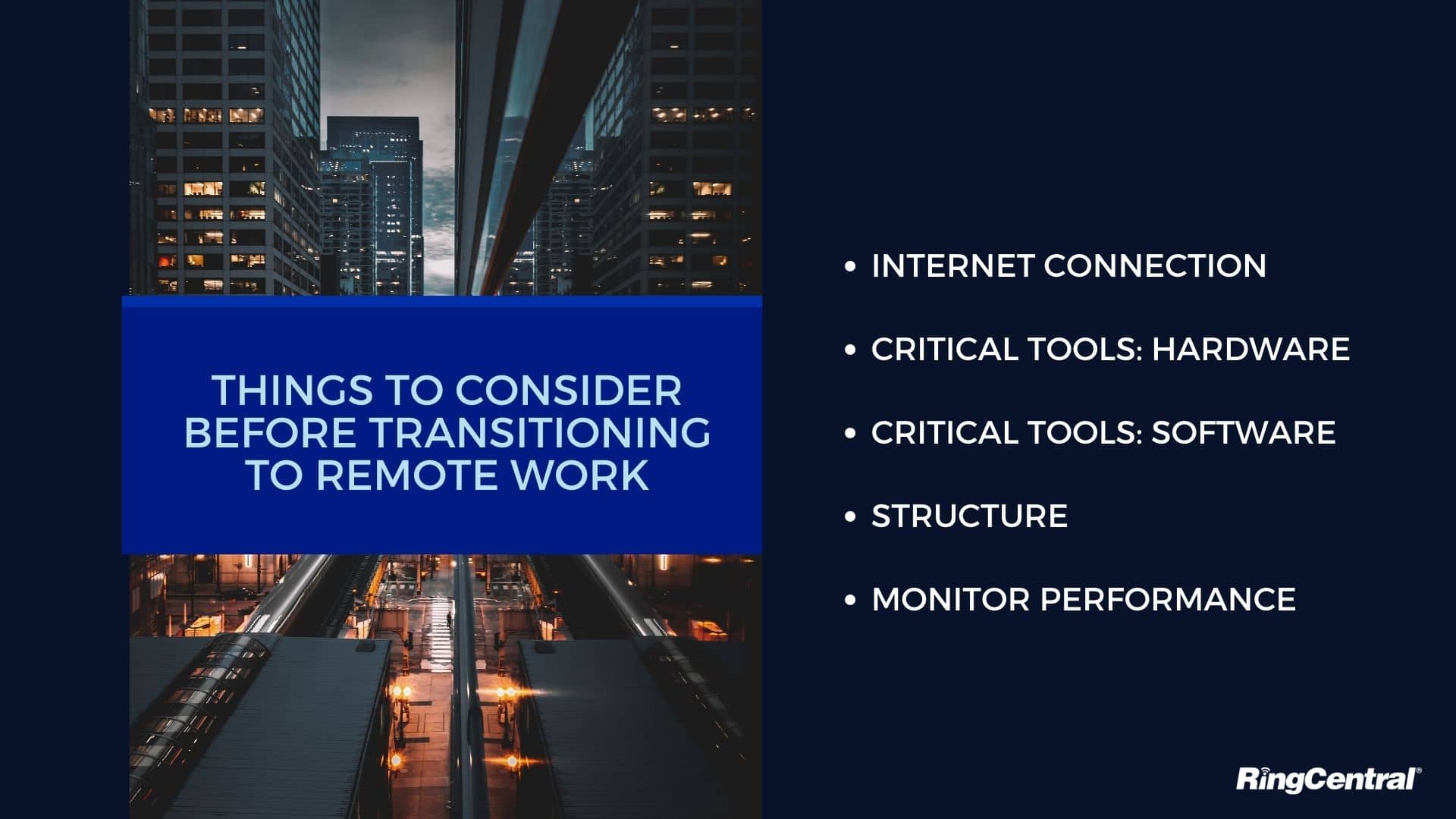 THINGS TO CONSIDER BEFORE TRANSITIONING TO REMOTE WORK

• INTERNET CONNECTION

• CRITICAL TOOLS: HARDWARE

• CRITICAL TOOLS: SOFTWARE

• STRUCTURE

• MONITOR PERFORMANCE

RingCentral®